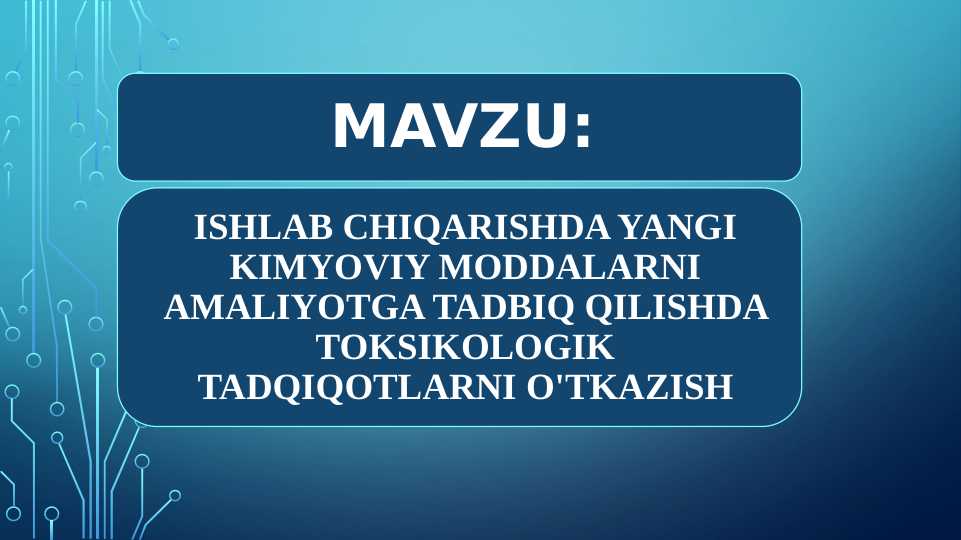 MAVZU:

ISHLAB CHIQARISHDA YANGI KIMYOVIY MODDALARNI AMALIYOTGA TADBIQ QILISHDA TOKSIKOLOGIK TADQIQOTLARNI O'TKAZISH